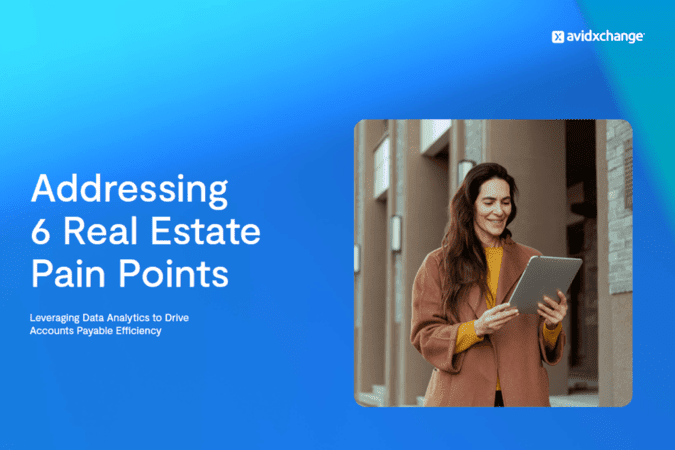 avidxchange

Addressing 6 Real Estate Pain Points

Leveraging Data Analytics to Drive Accounts Payable Efficiency